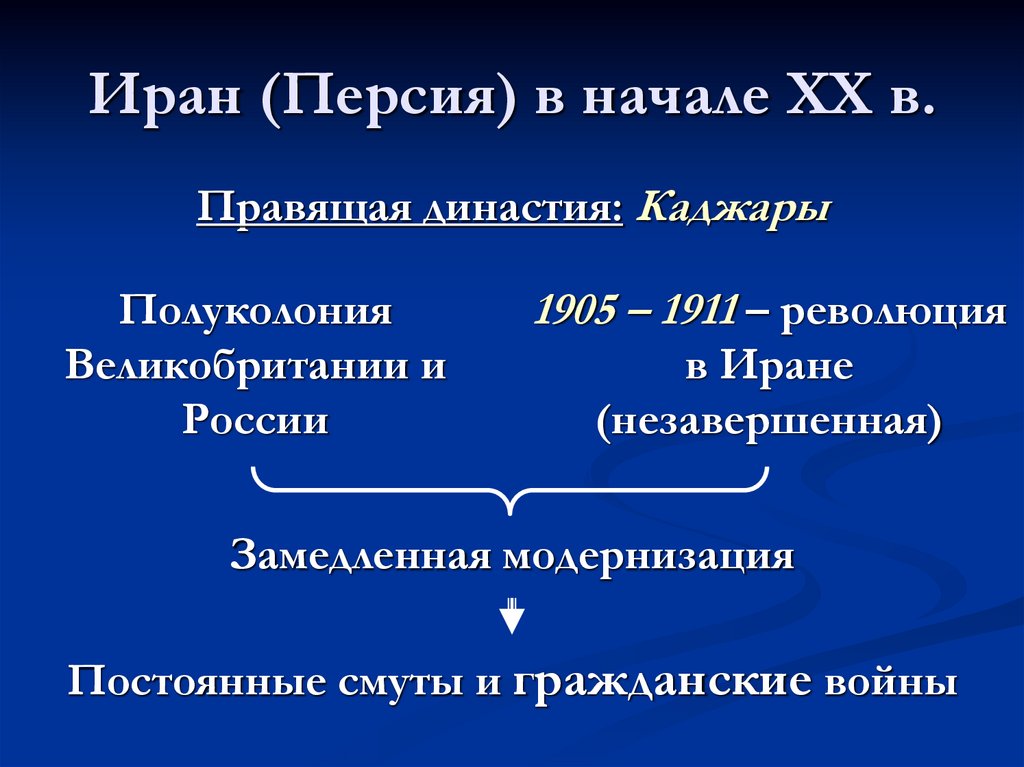 Иран (Персия) в начале XX в.

Правящая династия: Каджары

Полуколония Великобритании и России

1905 – 1911 – революция в Иране (незавершенная)

Замедленная модернизация

Постоянные смуты и гражданские войны